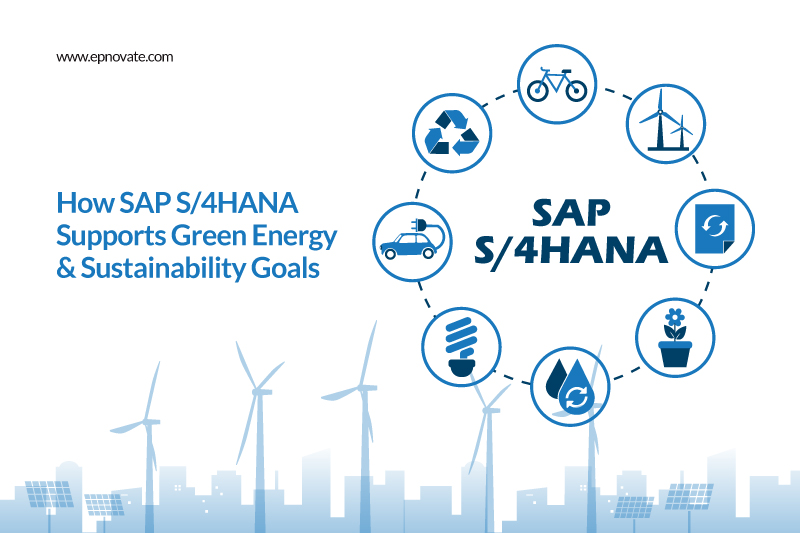 www.epnovate.com

How SAP S/4HANA Supports Green Energy & Sustainability Goals

SAP S/4HANA